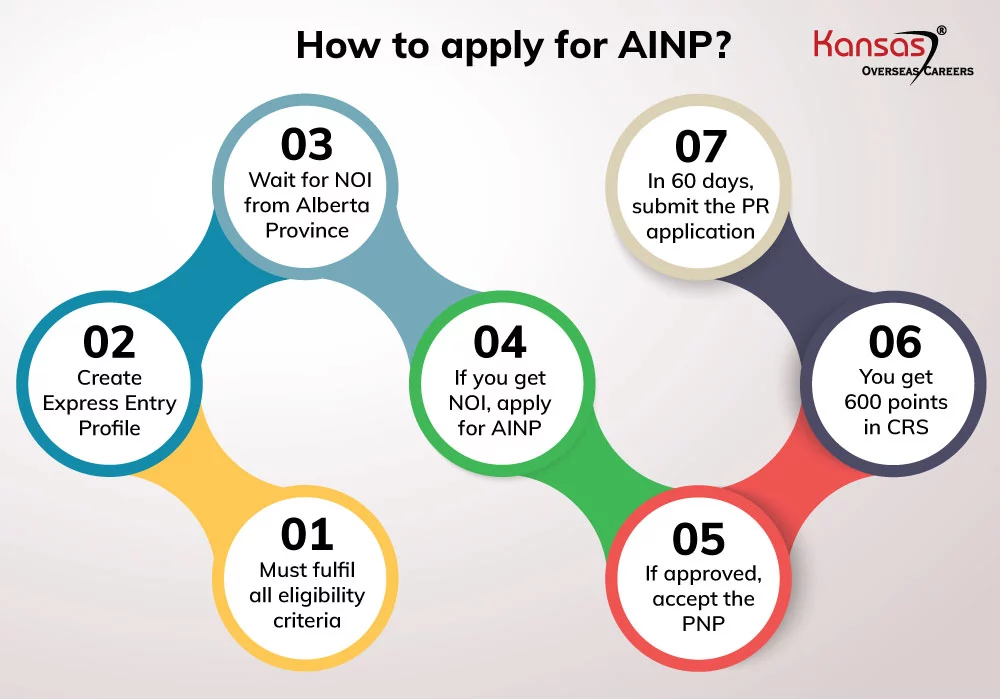 How to apply for AINP?

Kansas®
OVERSEAS CAREERS

01
Must fulfil all eligibility criteria

02
Create Express Entry Profile

03
Wait for NOI from Alberta Province

04
If you get NOI, apply for AINP

05
If approved, accept the PNP

06
You get 600 points in CRS

07
In 60 days, submit the PR application